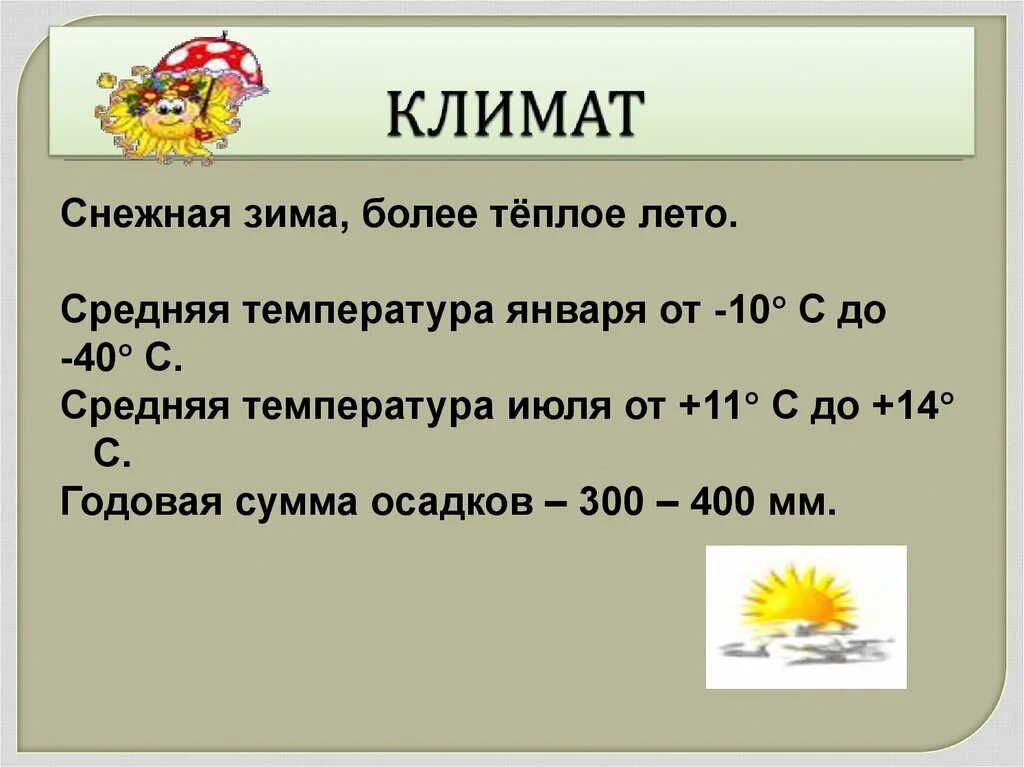 КЛИМАТ

Снежная зима, более тёплое лето.

Средняя температура января от -10° С до -40° С.

Средняя температура июля от +11° С до +14° С.

Годовая сумма осадков – 300 – 400 мм.